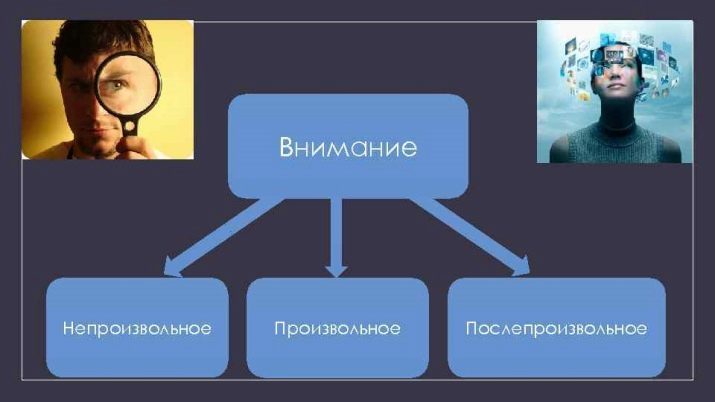 Внимание

Непроизвольное

Произвольное

Послепроизвольное